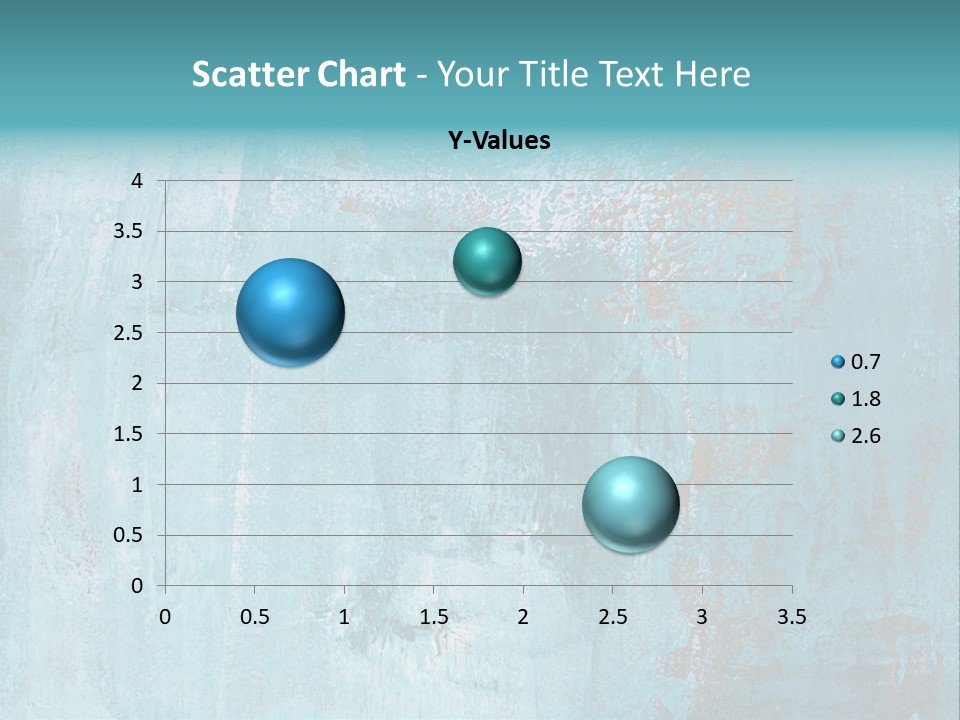 Scatter Chart - Your Title Text Here

Y-Values

4
3.5
3
2.5
2
1.5
1
0.5
0

0 0.5 1 1.5 2 2.5 3 3.5

0.7
1.8
2.6